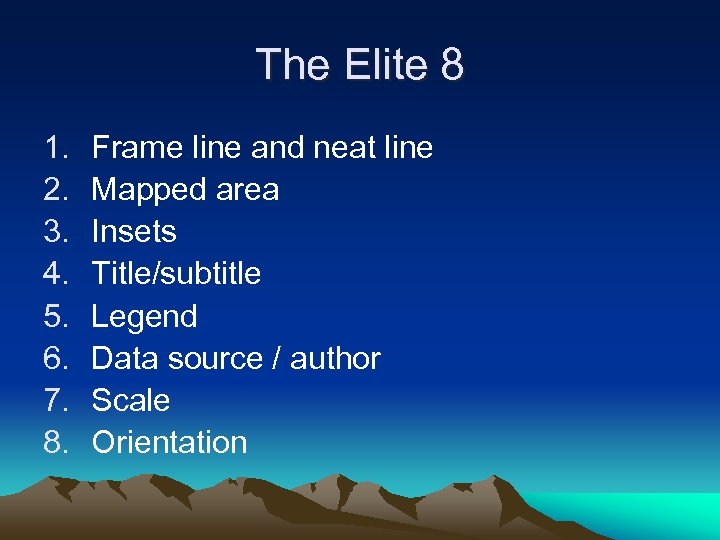 The Elite 8

1. Frame line and neat line
2. Mapped area
3. Insets
4. Title/subtitle
5. Legend
6. Data source / author
7. Scale
8. Orientation